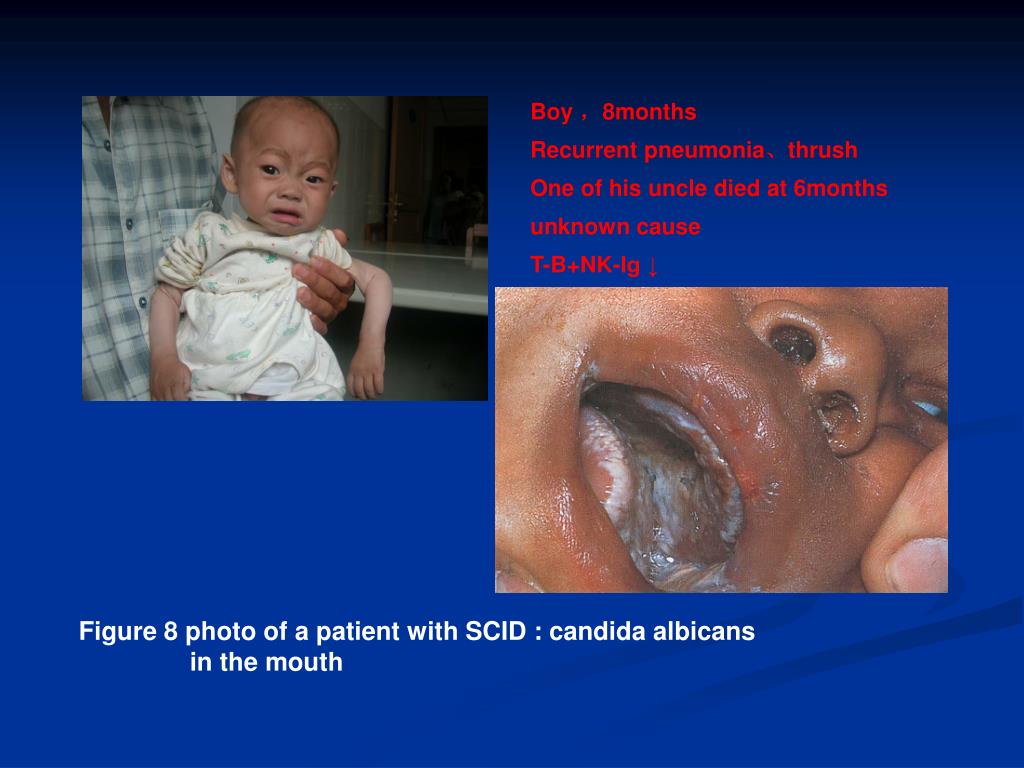 Boy，8months
Recurrent pneumonia、thrush
One of his uncle died at 6months
unknown cause
T-B+NK-Ig ↓

Figure 8 photo of a patient with SCID : candida albicans in the mouth